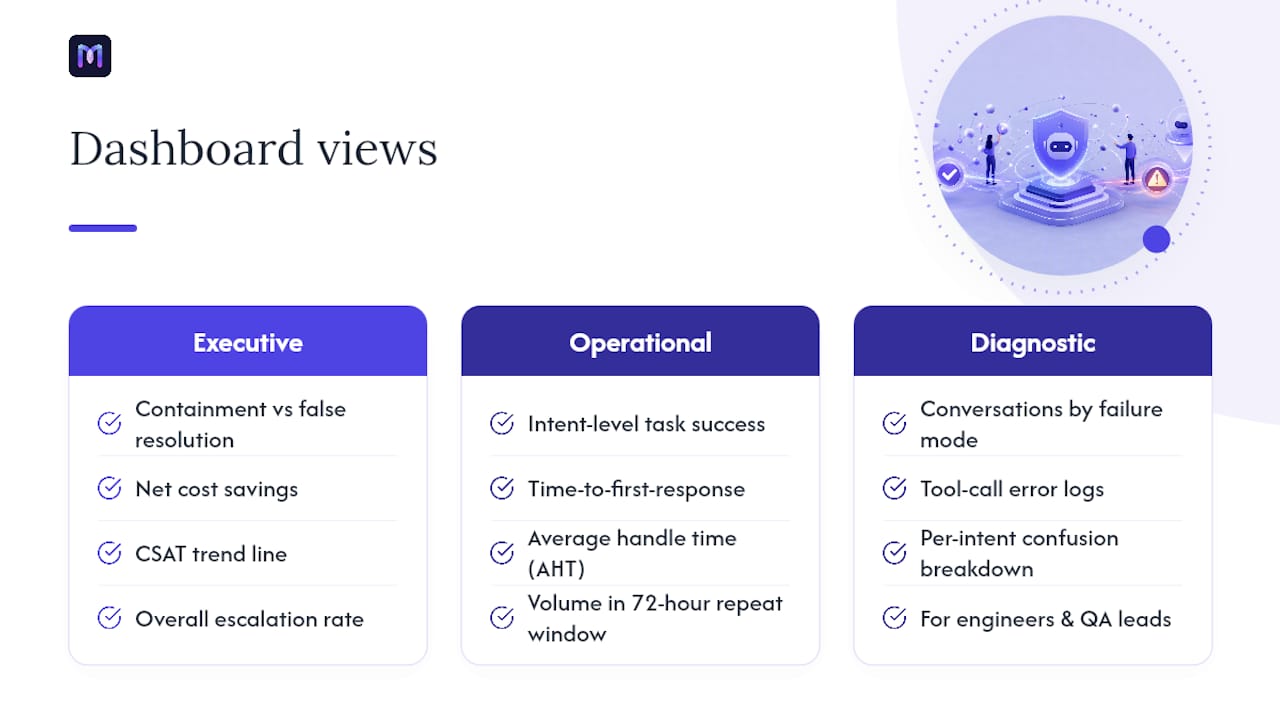 Dashboard views

Executive

Containment vs false resolution

Net cost savings

CSAT trend line

Overall escalation rate

Operational

Intent-level task success

Time-to-first-response

Average handle time (AHT)

Volume in 72-hour repeat window

Diagnostic

Conversations by failure mode

Tool-call error logs

Per-intent confusion breakdown

For engineers & QA leads